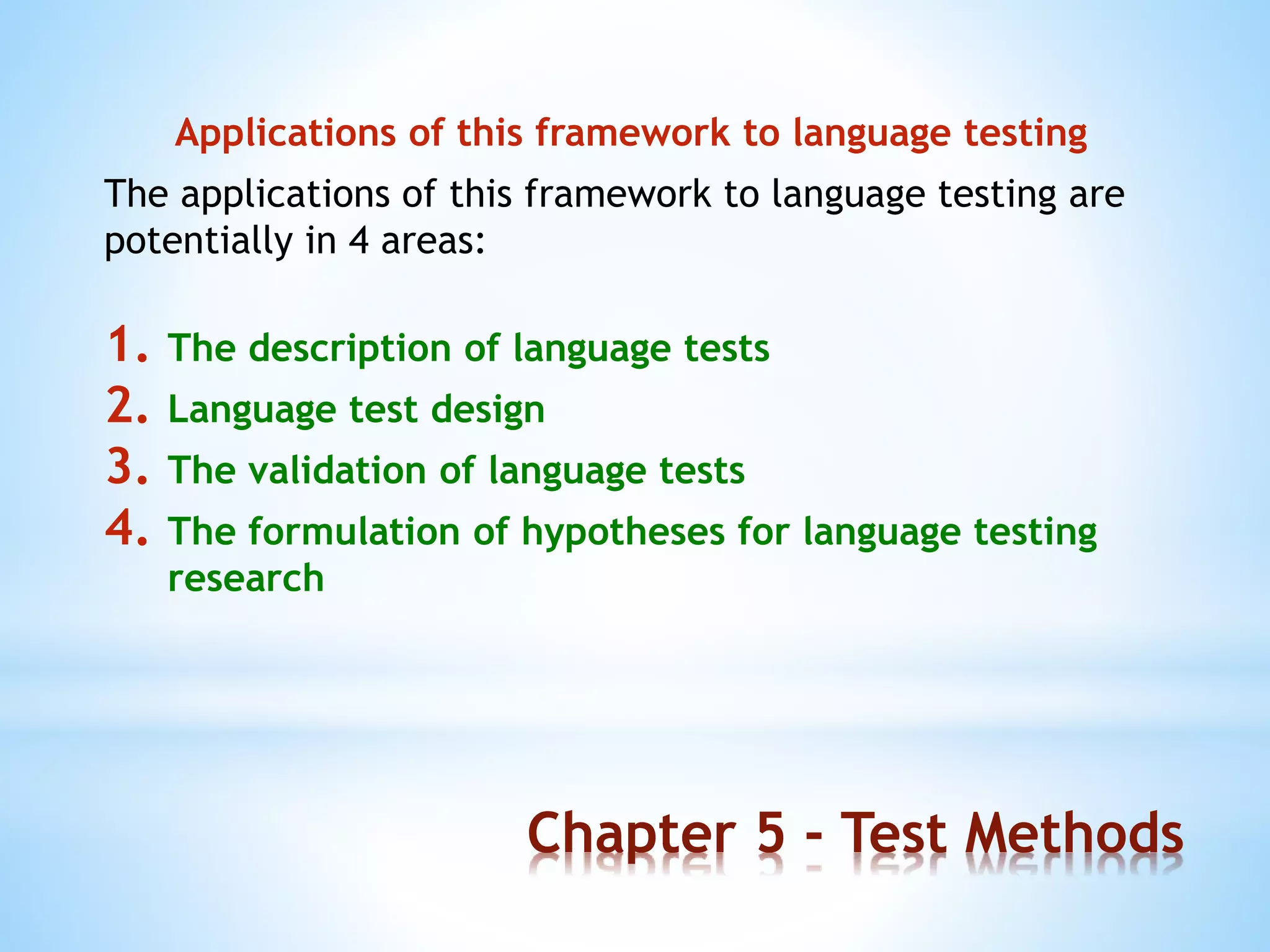 Applications of this framework to language testing

The applications of this framework to language testing are potentially in 4 areas:

1. The description of language tests
2. Language test design
3. The validation of language tests
4. The formulation of hypotheses for language testing research

Chapter 5 - Test Methods